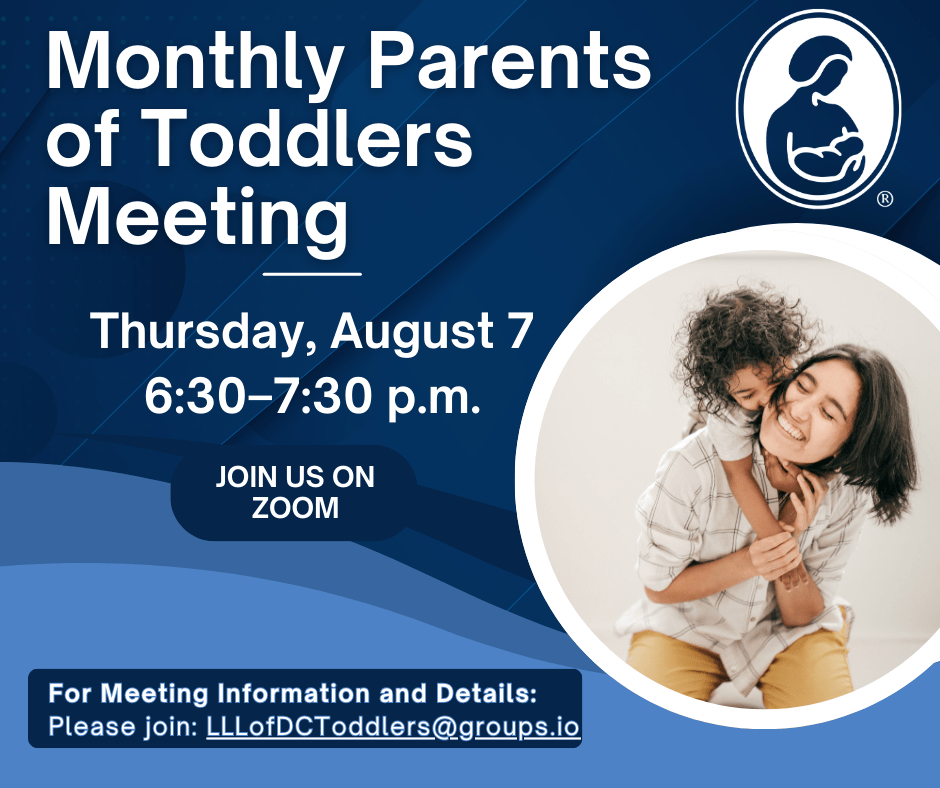 Monthly Parents of Toddlers Meeting

®

Thursday, August 7
6:30–7:30 p.m.

JOIN US ON ZOOM

For Meeting Information and Details:
Please join: LLLofDCToddlers@groups.io